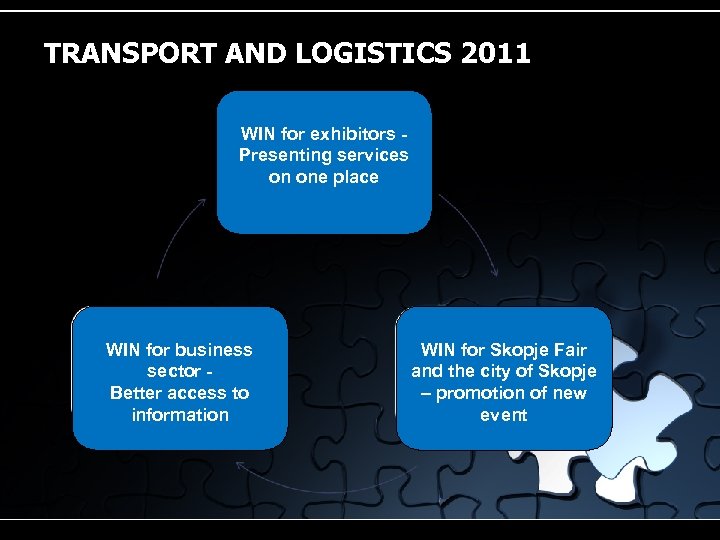 TRANSPORT AND LOGISTICS 2011

WIN for exhibitors - Presenting services on one place

WIN for Skopje Fair and the city of Skopje – promotion of new event

WIN for business sector - Better access to information